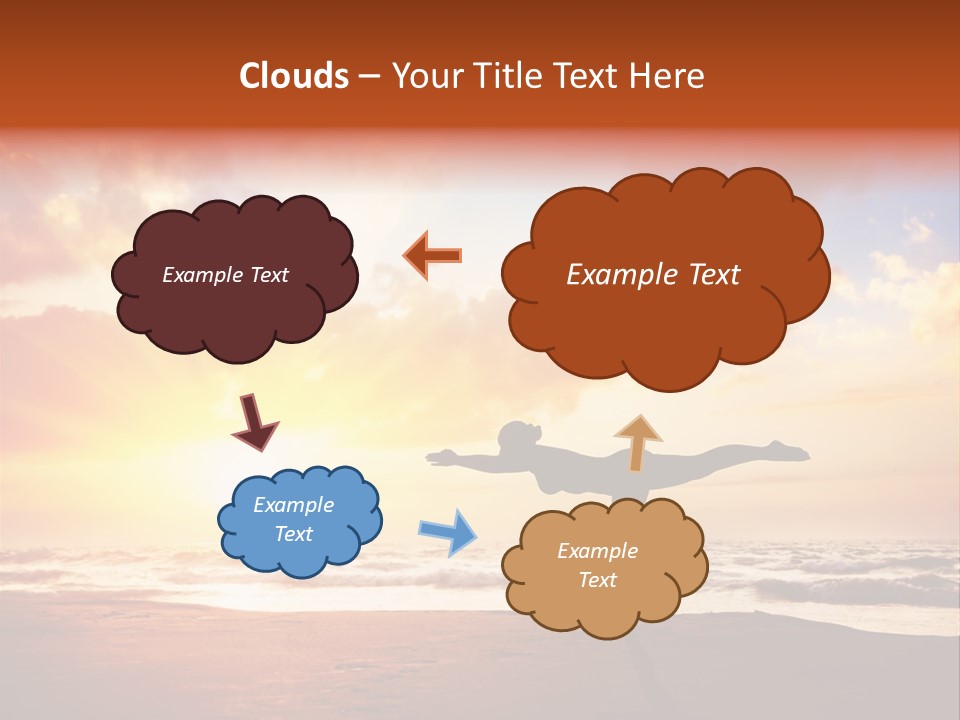 Clouds – Your Title Text Here

Example Text

Example Text

Example Text

Example Text